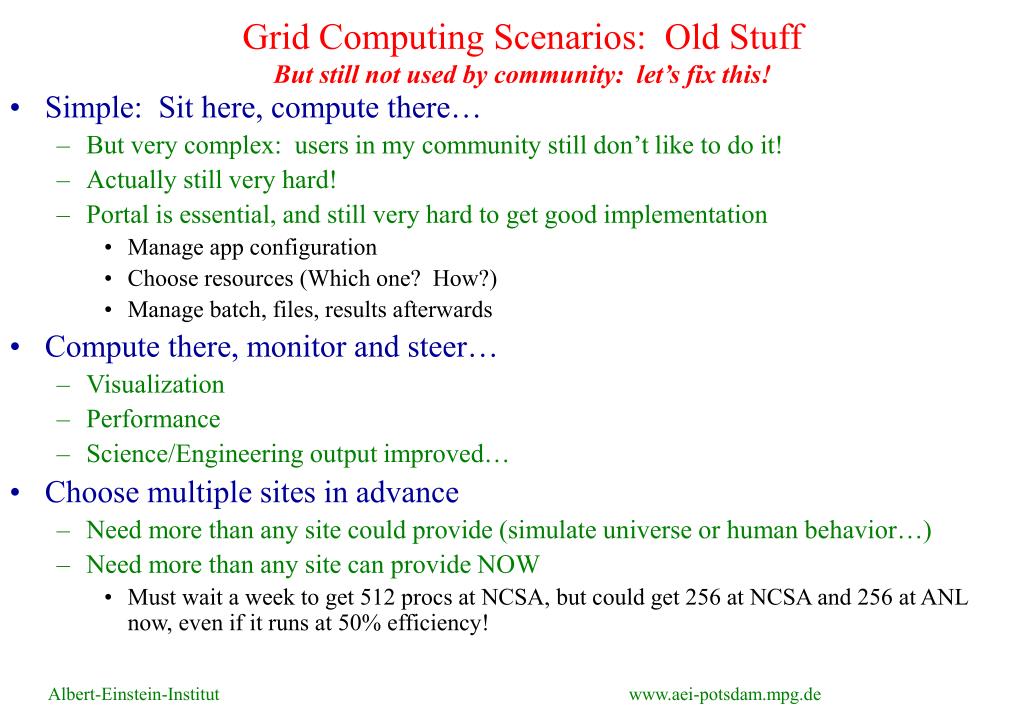 Grid Computing Scenarios: Old Stuff
But still not used by community: let's fix this!

• Simple: Sit here, compute there…
– But very complex: users in my community still don't like to do it!
– Actually still very hard!
– Portal is essential, and still very hard to get good implementation
• Manage app configuration
• Choose resources (Which one? How?)
• Manage batch, files, results afterwards
• Compute there, monitor and steer…
– Visualization
– Performance
– Science/Engineering output improved…
• Choose multiple sites in advance
– Need more than any site could provide (simulate universe or human behavior…)
– Need more than any site can provide NOW
• Must wait a week to get 512 procs at NCSA, but could get 256 at NCSA and 256 at ANL now, even if it runs at 50% efficiency!

Albert-Einstein-Institut

www.aei-potsdam.mpg.de